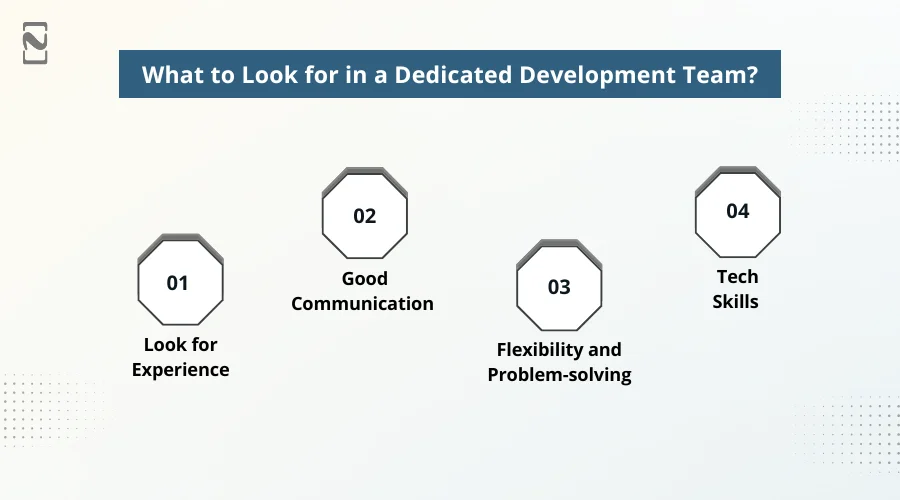 What to Look for in a Dedicated Development Team?

01
Look for Experience

02
Good Communication

03
Flexibility and Problem-solving

04
Tech Skills